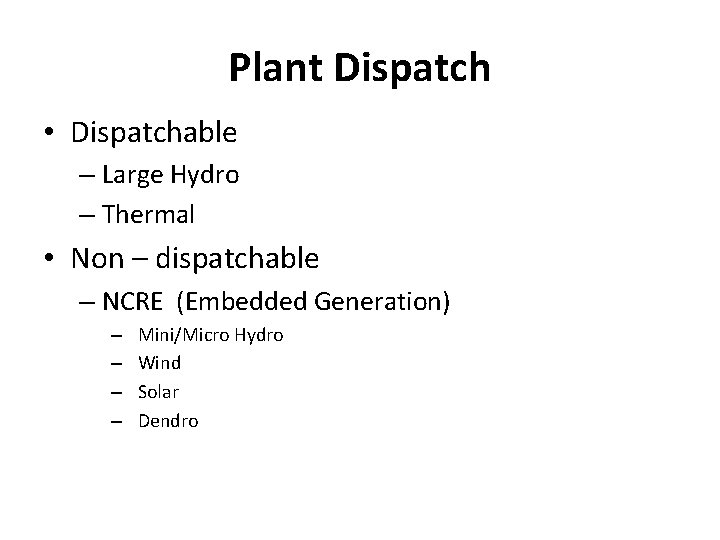 Plant Dispatch

• Dispatchable
  – Large Hydro
  – Thermal
• Non – dispatchable
  – NCRE (Embedded Generation)
    – Mini/Micro Hydro
    – Wind
    – Solar
    – Dendro